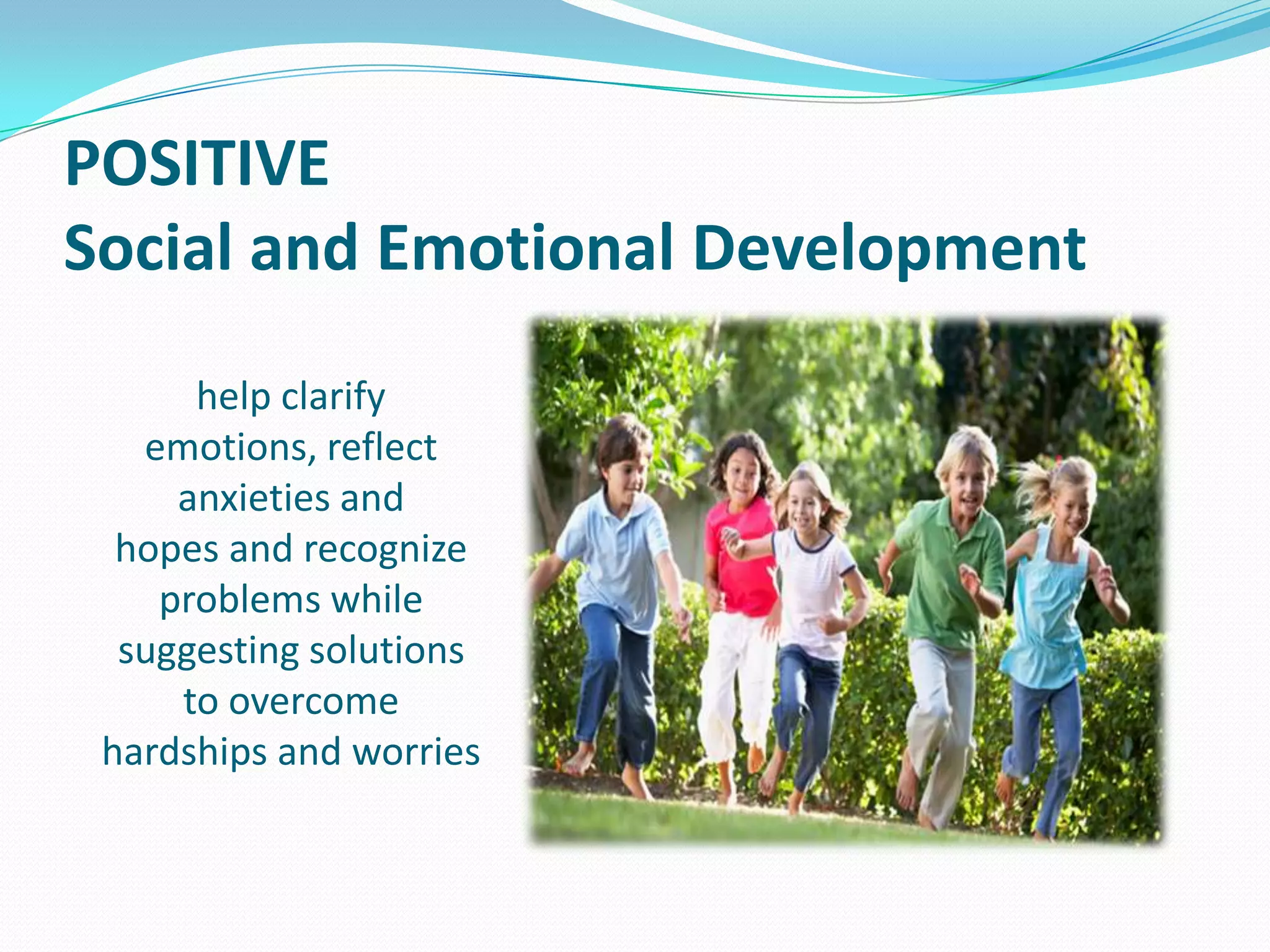 POSITIVE
Social and Emotional Development

help clarify emotions, reflect anxieties and hopes and recognize problems while suggesting solutions to overcome hardships and worries